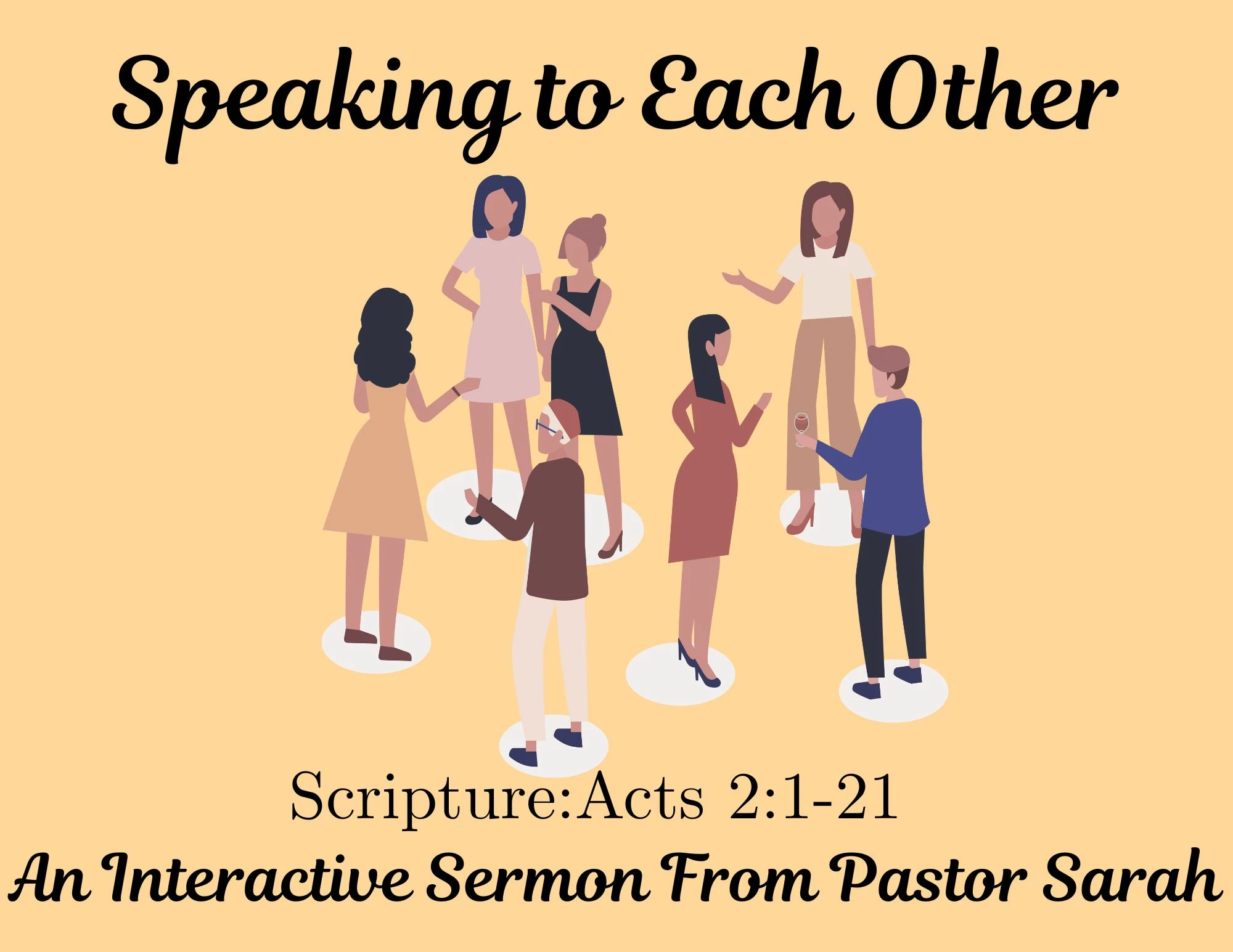 Speaking to Each Other

Scripture:Acts 2:1-21

An Interactive Sermon From Pastor Sarah